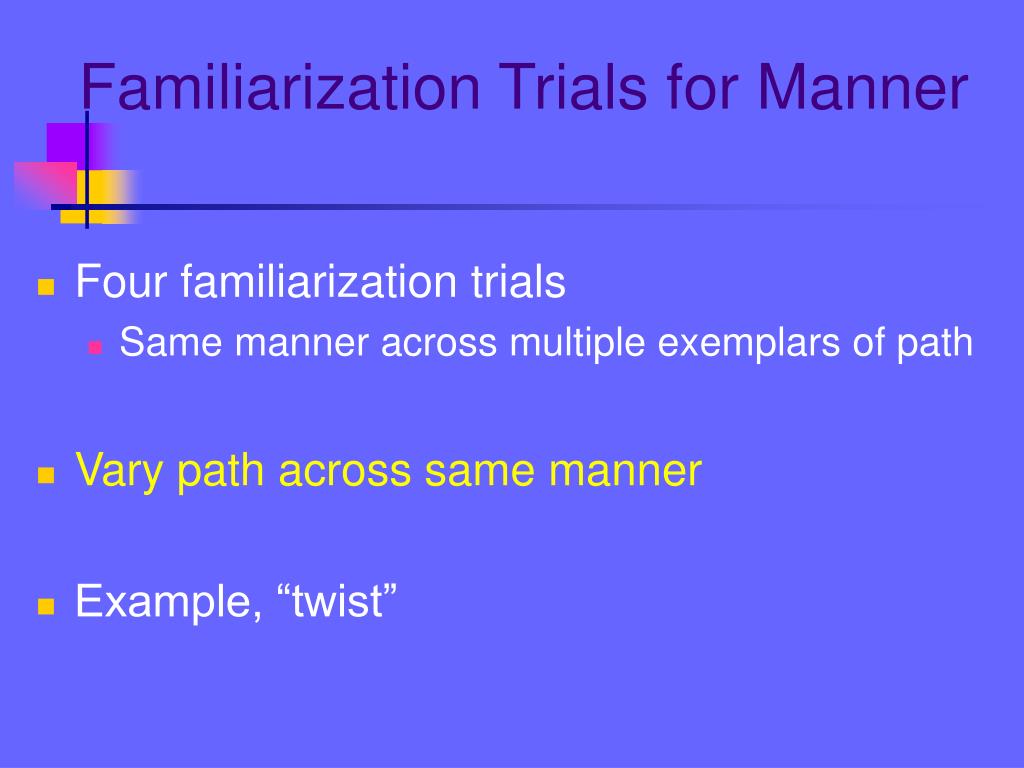 Familiarization Trials for Manner

Four familiarization trials

Same manner across multiple exemplars of path

Vary path across same manner

Example, “twist”